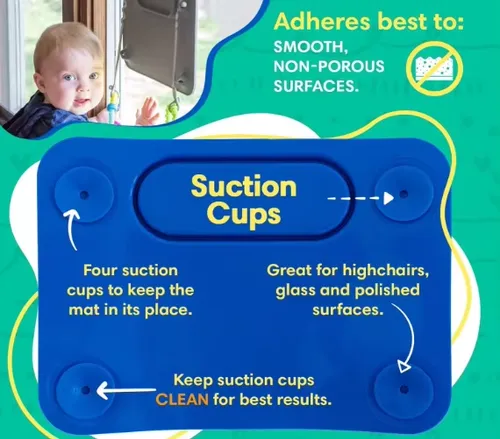 Adheres best to:
SMOOTH, NON-POROUS SURFACES.

Suction Cups

Four suction cups to keep the mat in its place.

Great for highchairs, glass and polished surfaces.

Keep suction cups CLEAN for best results.